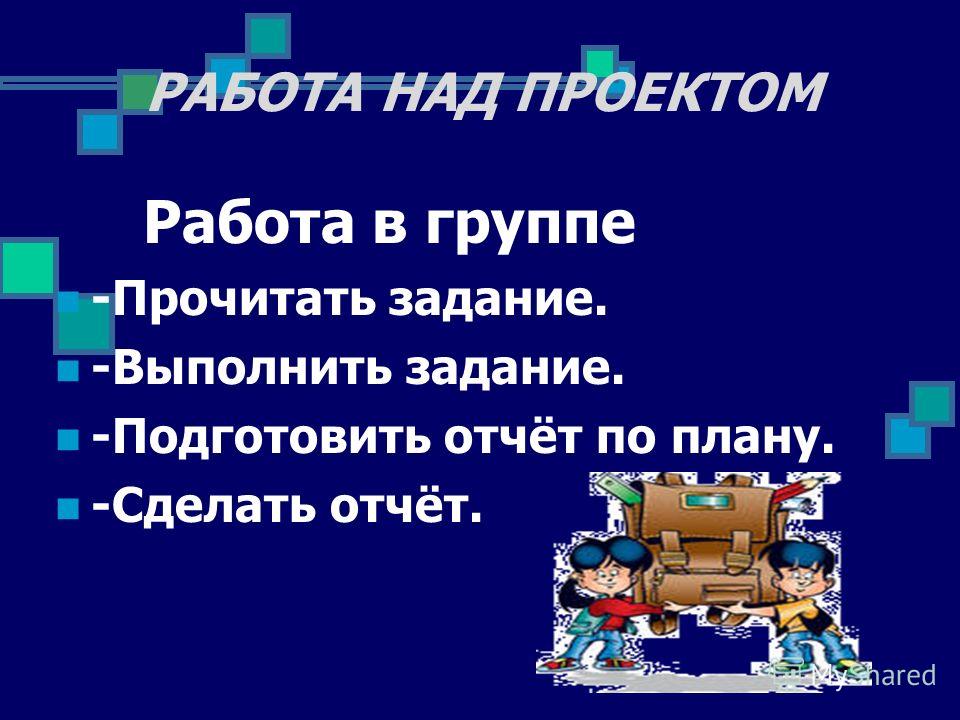 РАБОТА НАД ПРОЕКТОМ

Работа в группе

-Прочитать задание.

-Выполнить задание.

-Подготовить отчёт по плану.

-Сделать отчёт.

MyShared